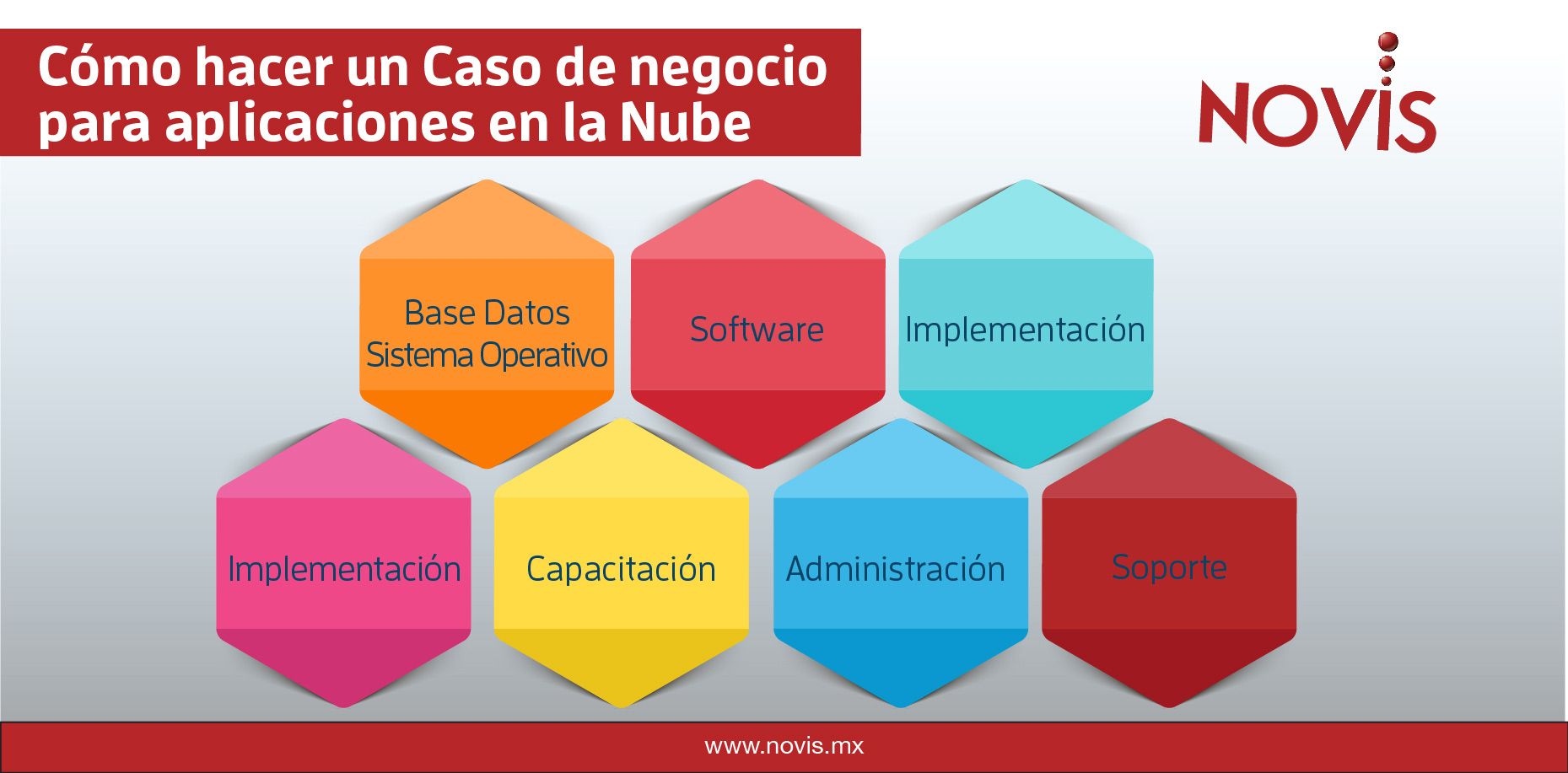 Cómo hacer un Caso de negocio para aplicaciones en la Nube

NOVIS

Base Datos
Sistema Operativo

Software

Implementación

Implementación

Capacitación

Administración

Soporte

www.novis.mx